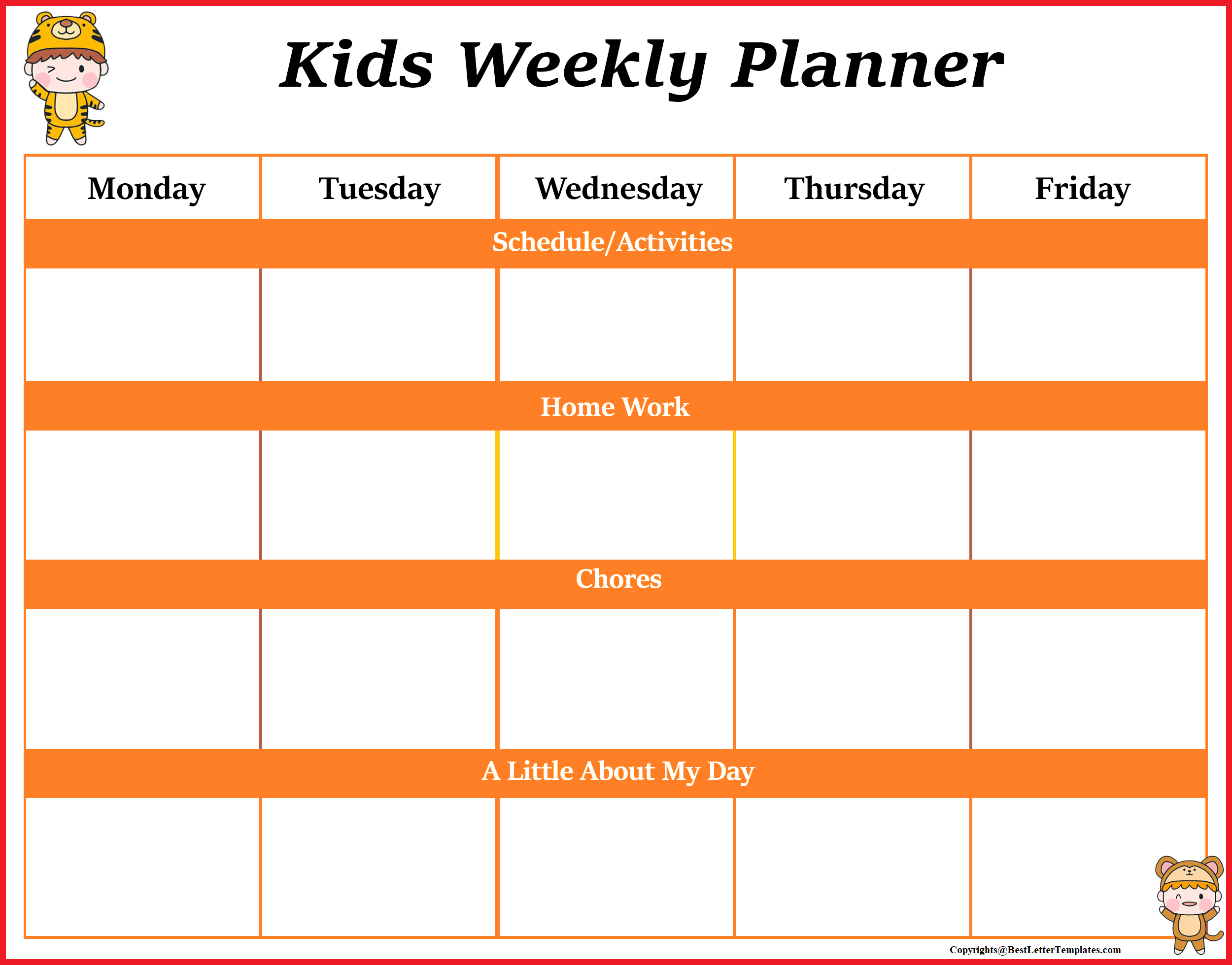 Kids Weekly Planner

| Monday | Tuesday | Wednesday | Thursday | Friday |
|---|---|---|---|---|
| Schedule/Activities | | | | |
| | | | | |
| Home Work | | | | |
| | | | | |
| Chores | | | | |
| | | | | |
| A Little About My Day | | | | |
| | | | | |

Copyrights@BestLetterTemplates.com